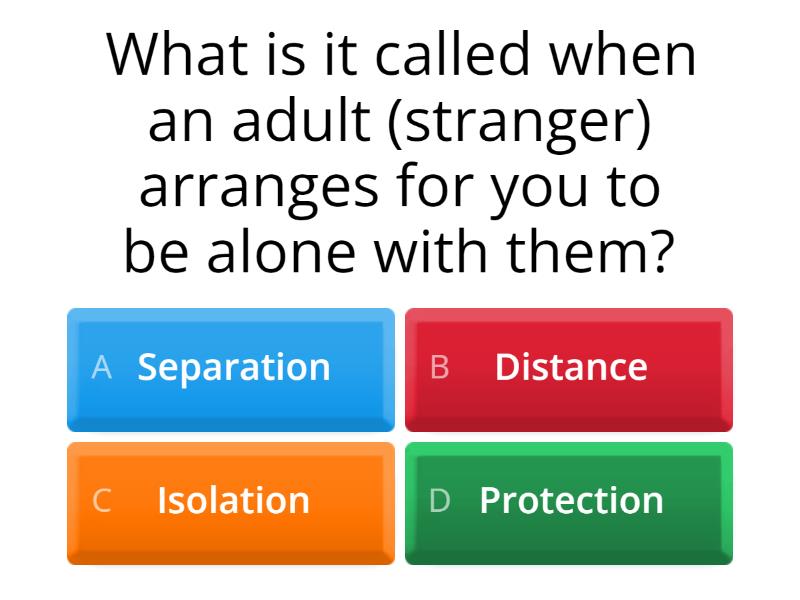 What is it called when an adult (stranger) arranges for you to be alone with them?

A Separation

B Distance

C Isolation

D Protection